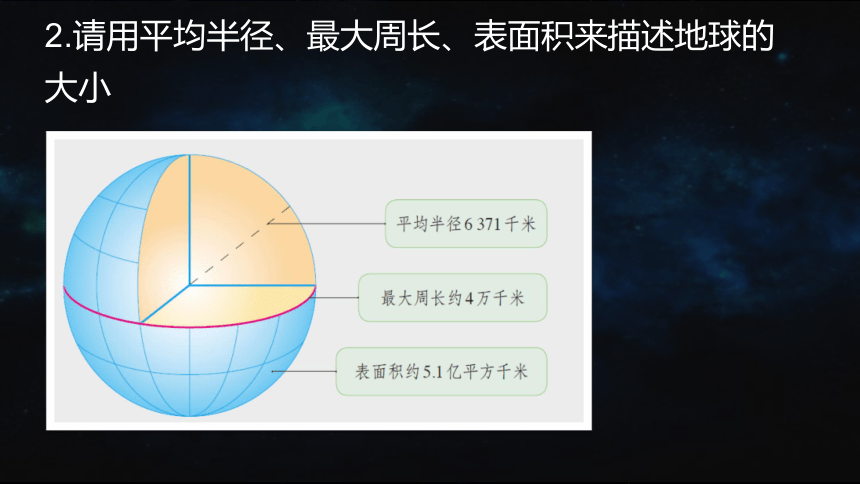 2.请用平均半径、最大周长、表面积来描述地球的大小

平均半径6 371千米

最大周长约4万千米

表面积约5.1亿平方千米